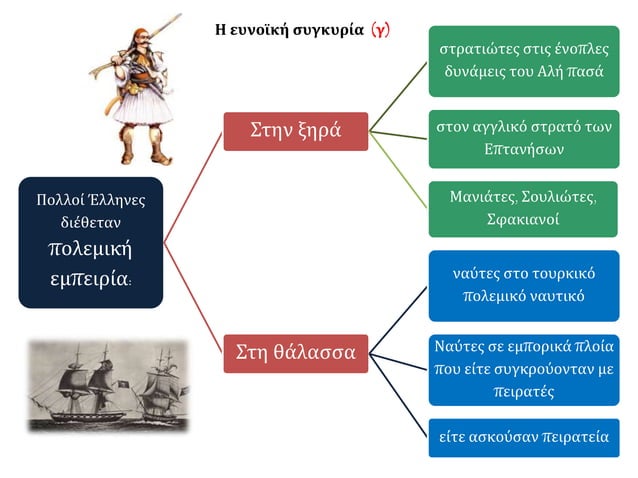 Η ευνοϊκή συγκυρία (γ)

Πολλοί Έλληνες διέθεταν πολεμική εμπειρία:

Στην ξηρά

στρατιώτες στις ένοπλες δυνάμεις του Αλή πασά

στον αγγλικό στρατό των Επτανήσων

Μανιάτες, Σουλιώτες, Σφακιανοί

Στη θάλασσα

ναύτες στο τουρκικό πολεμικό ναυτικό

Ναύτες σε εμπορικά πλοία που είτε συγκρούονταν με πειρατές

είτε ασκούσαν πειρατεία